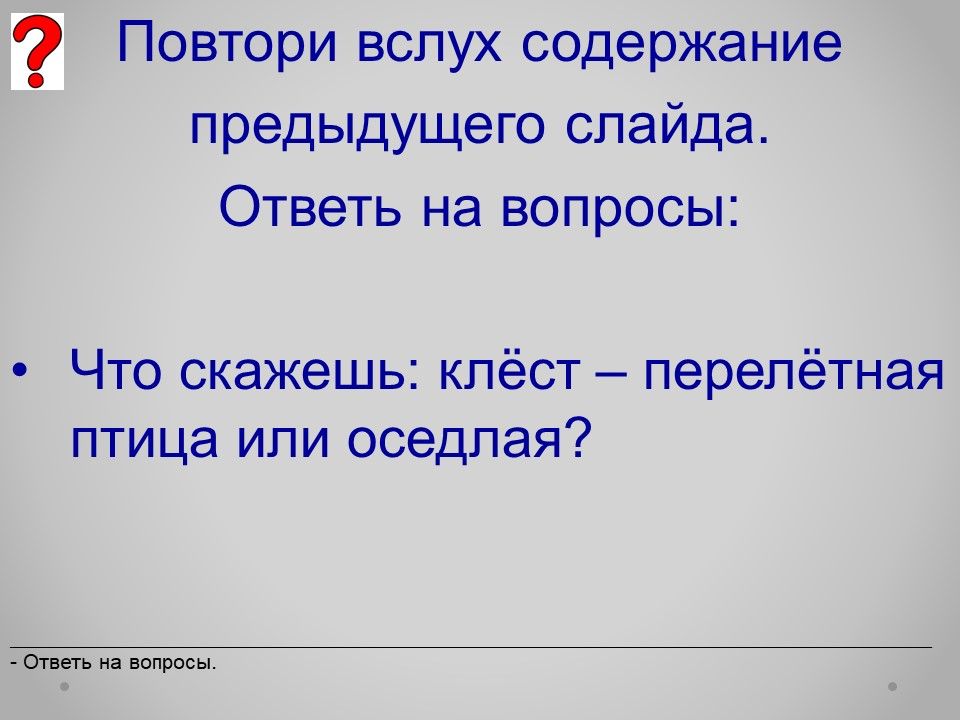 ?

Повтори вслух содержание предыдущего слайда.
Ответь на вопросы:

• Что скажешь: клёст – перелётная птица или оседлая?

- Ответь на вопросы.